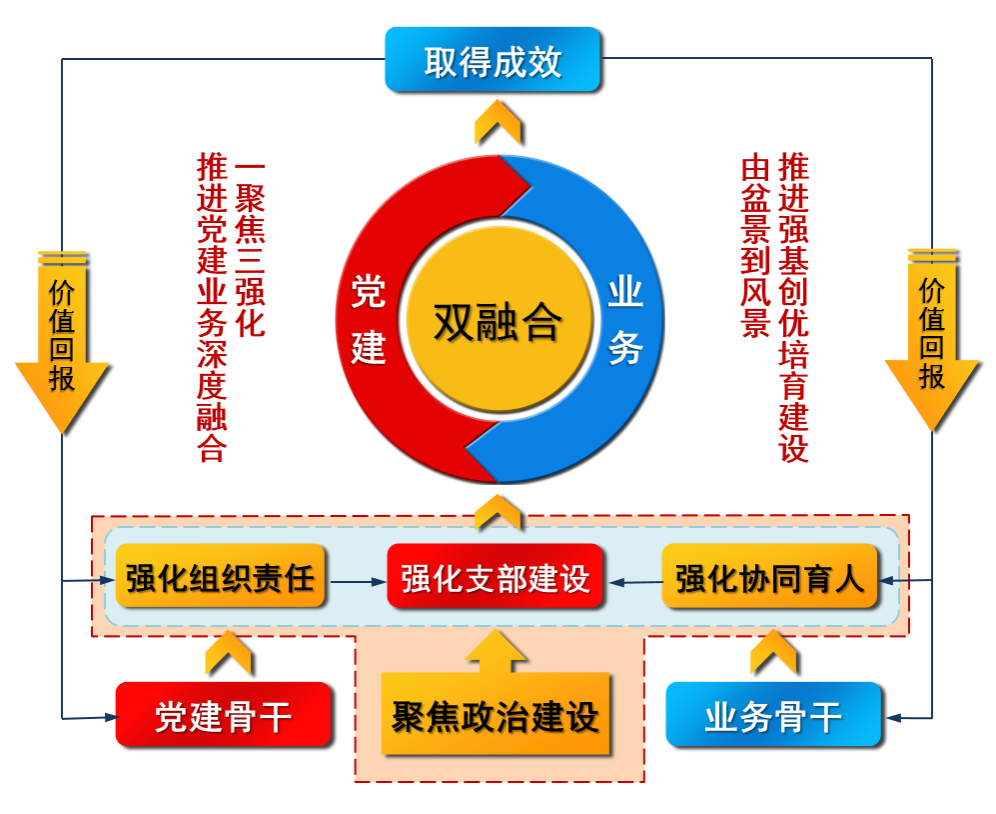 取得成效

价值回报

一聚焦三强化
推进党建业务深度融合

党建

双融合

业务

推进强基创优培育建设
由盆景到风景

价值回报

强化组织责任

强化支部建设

强化协同育人

党建骨干

聚焦政治建设

业务骨干